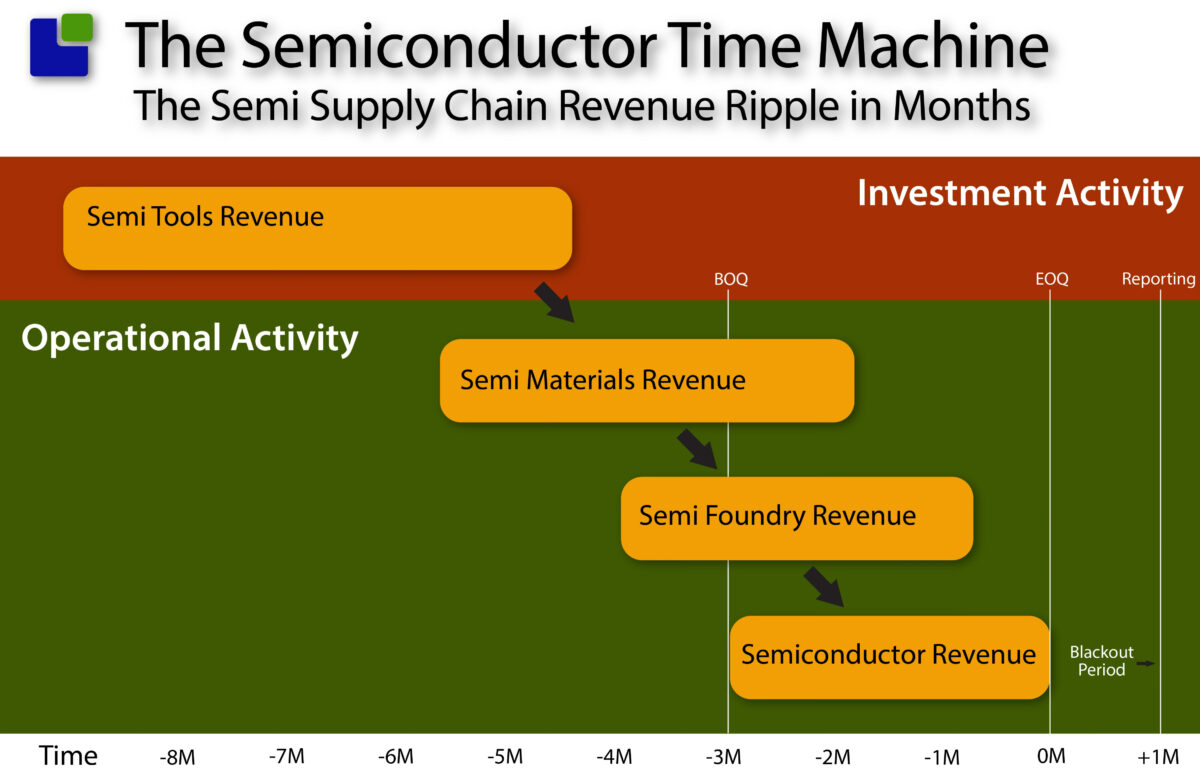 The Semiconductor Time Machine
The Semi Supply Chain Revenue Ripple in Months

Investment Activity

Semi Tools Revenue

BOQ

EOQ

Reporting

Operational Activity

Semi Materials Revenue

Semi Foundry Revenue

Semiconductor Revenue

Blackout Period

Time -8M -7M -6M -5M -4M -3M -2M -1M 0M +1M